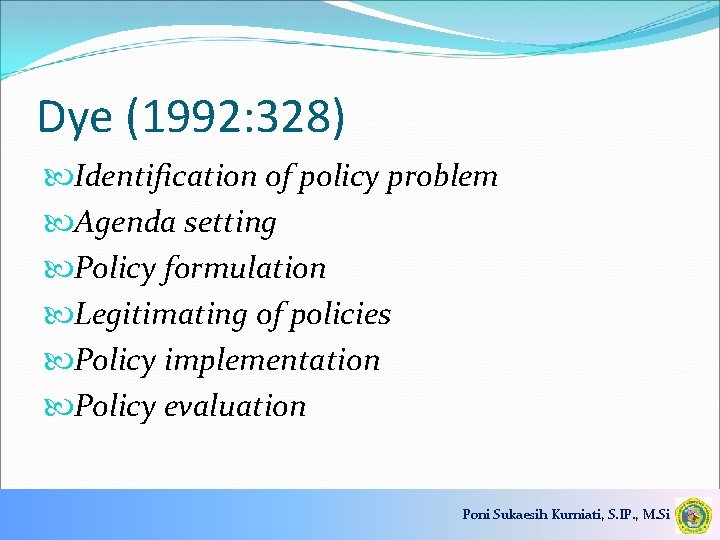 Dye (1992:328)

Identification of policy problem
Agenda setting
Policy formulation
Legitimating of policies
Policy implementation
Policy evaluation

Poni Sukaesih Kurniati, S.IP., M.Si